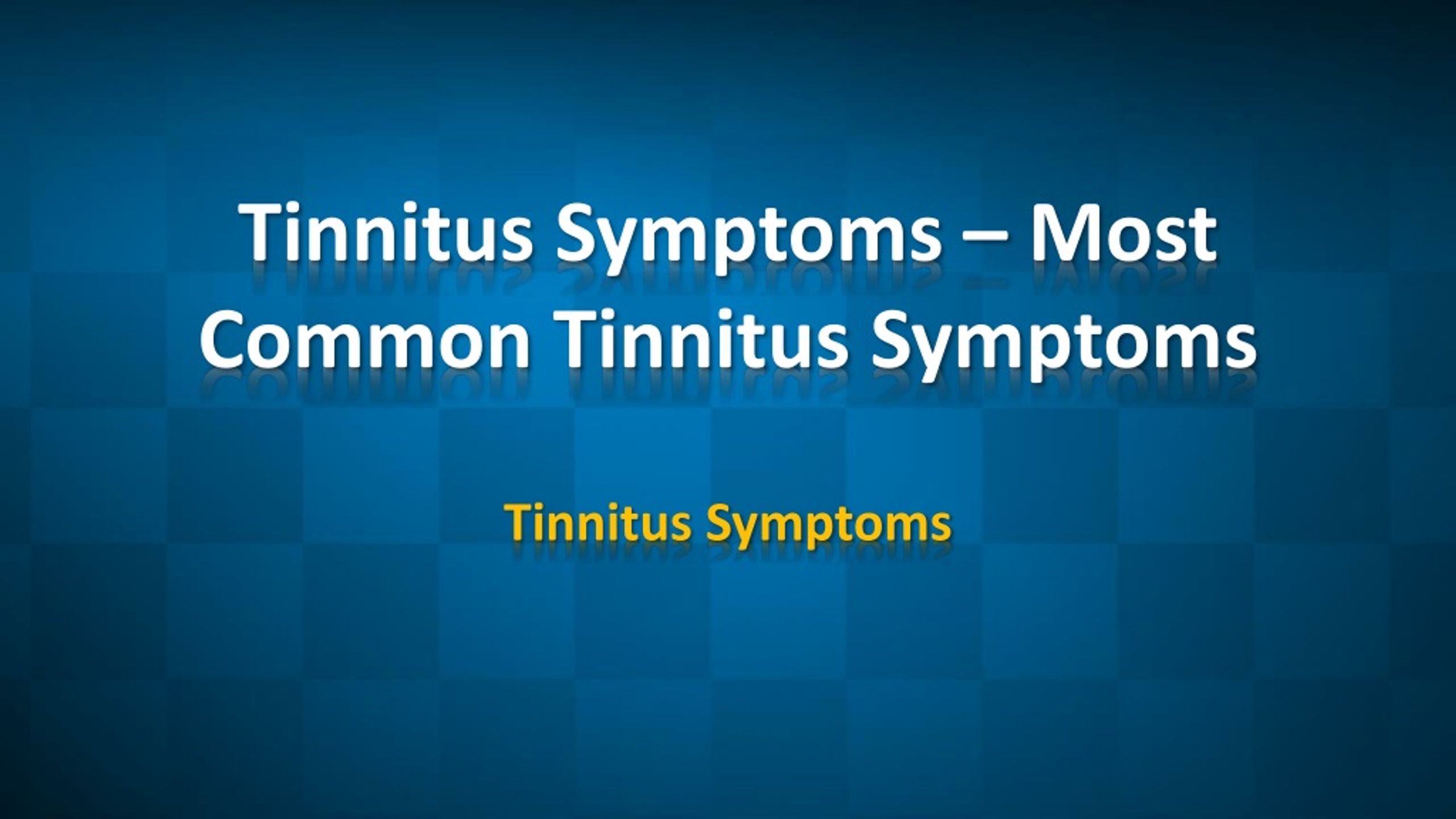 Tinnitus Symptoms – Most Common Tinnitus Symptoms

Tinnitus Symptoms